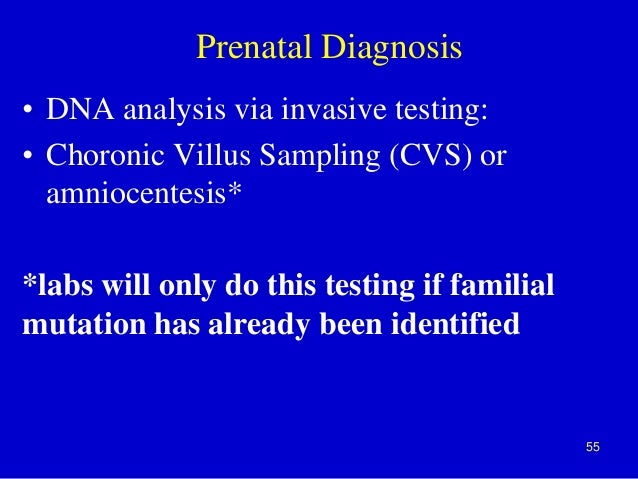 Prenatal Diagnosis

• DNA analysis via invasive testing:
• Choronic Villus Sampling (CVS) or amniocentesis*

*labs will only do this testing if familial mutation has already been identified

55